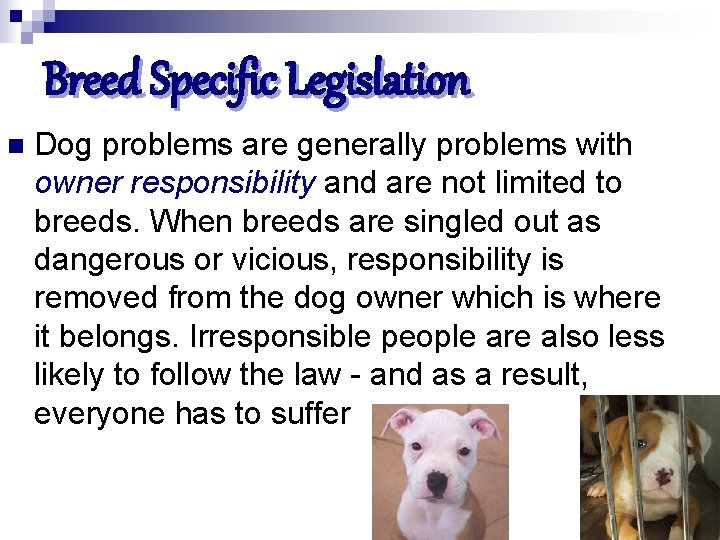 Breed Specific Legislation

Dog problems are generally problems with owner responsibility and are not limited to breeds. When breeds are singled out as dangerous or vicious, responsibility is removed from the dog owner which is where it belongs. Irresponsible people are also less likely to follow the law - and as a result, everyone has to suffer